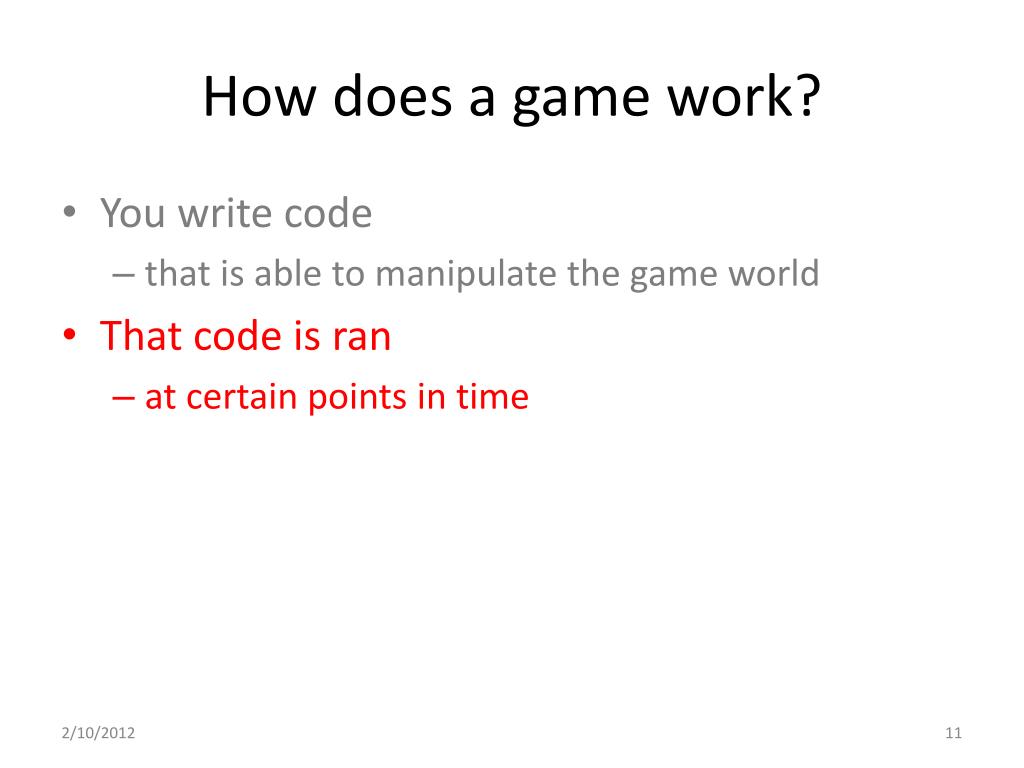 How does a game work?

• You write code
– that is able to manipulate the game world
• That code is ran
– at certain points in time

2/10/2012

11